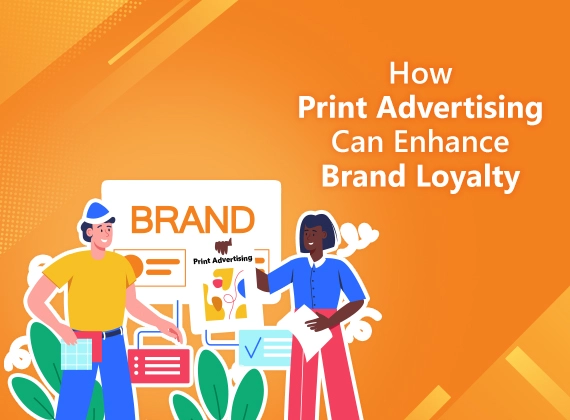 How
Print Advertising
Can Enhance
Brand Loyalty

BRAND

Print Advertising